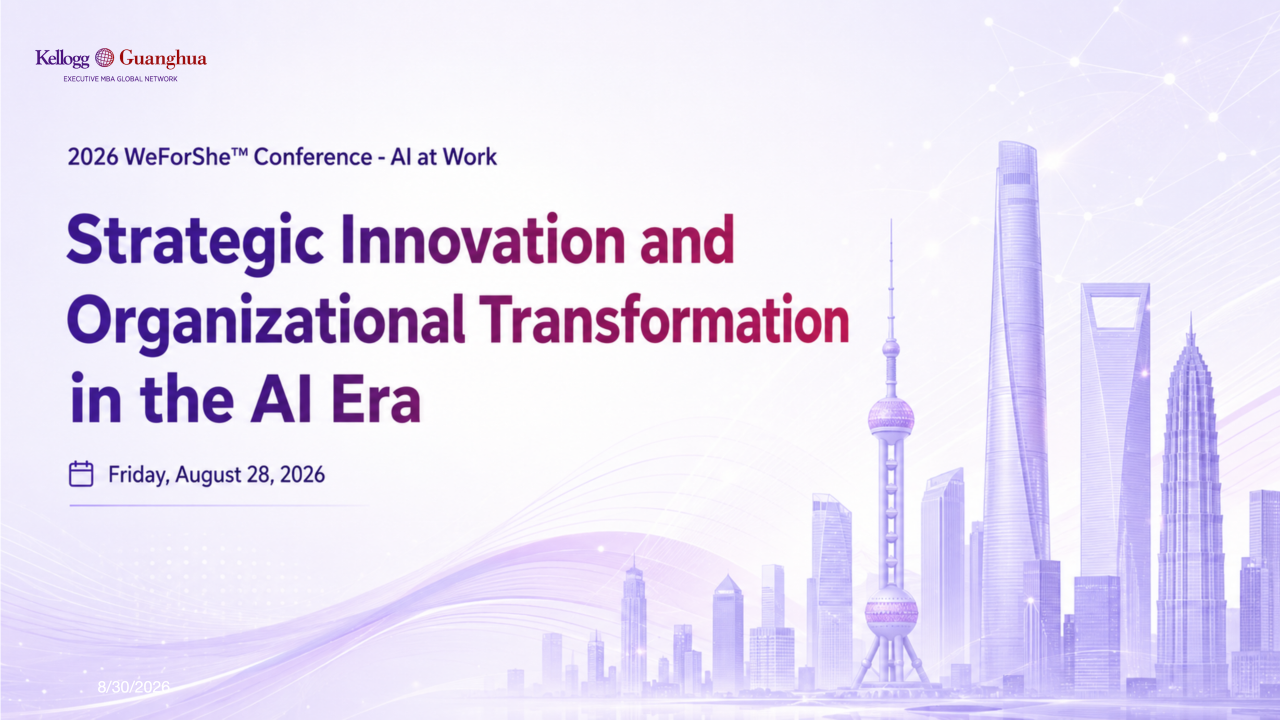 Kellogg Guanghua
EXECUTIVE MBA GLOBAL NETWORK

2026 WeForShe™ Conference - AI at Work

Strategic Innovation and Organizational Transformation in the AI Era

Friday, August 28, 2026

8/30/2026